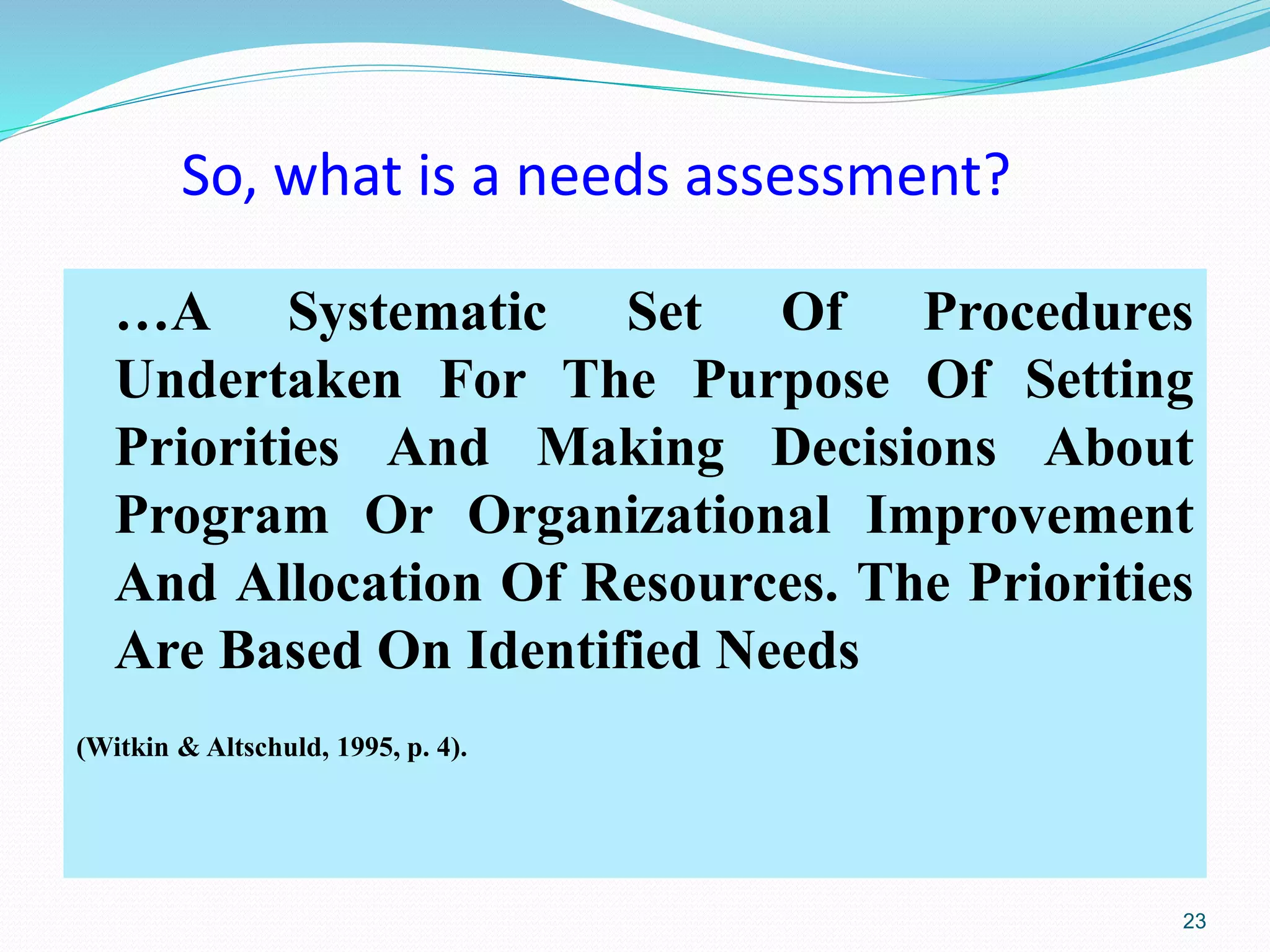 So, what is a needs assessment?

…A Systematic Set Of Procedures Undertaken For The Purpose Of Setting Priorities And Making Decisions About Program Or Organizational Improvement And Allocation Of Resources. The Priorities Are Based On Identified Needs

(Witkin & Altschuld, 1995, p. 4).

23